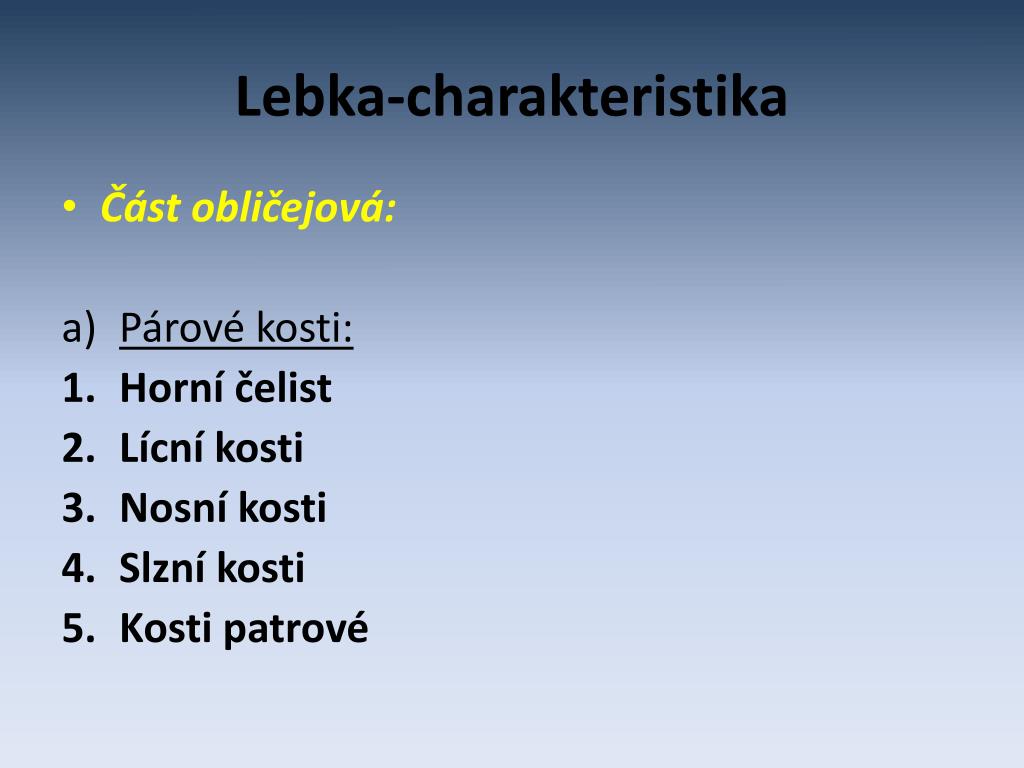 Lebka-charakteristika

• Část obličejová:

a) Párové kosti:
1. Horní čelist
2. Lícní kosti
3. Nosní kosti
4. Slzní kosti
5. Kosti patrové